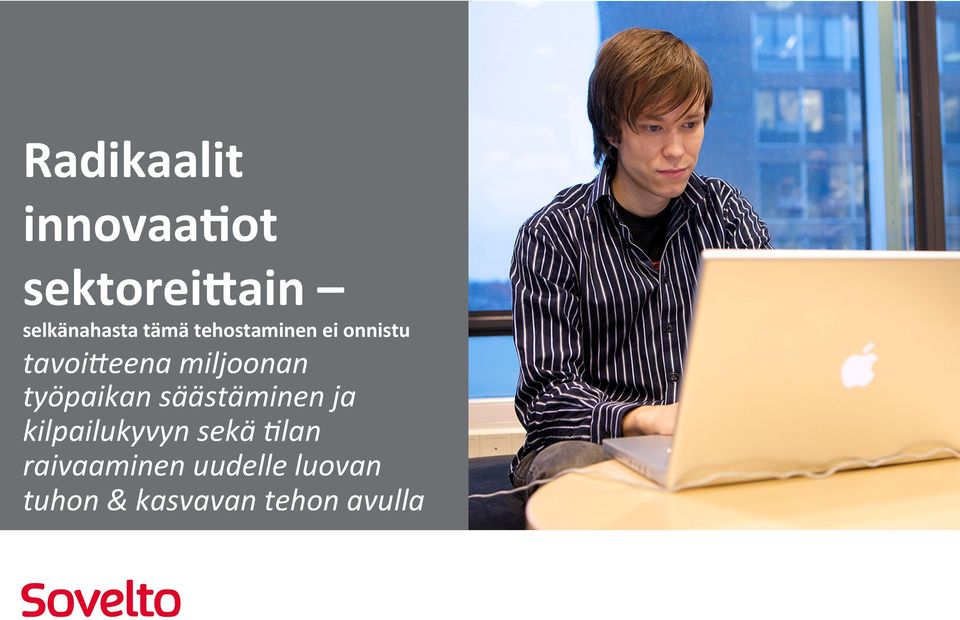 Radikaalit innovaatiot sektoreittain –

selkänahasta tämä tehostaminen ei onnistu

tavoitteena miljoonan työpaikan säästäminen ja kilpailukyvyn sekä tilan raivaaminen uudelle luovan tuhon & kasvavan tehon avulla

Sovelto